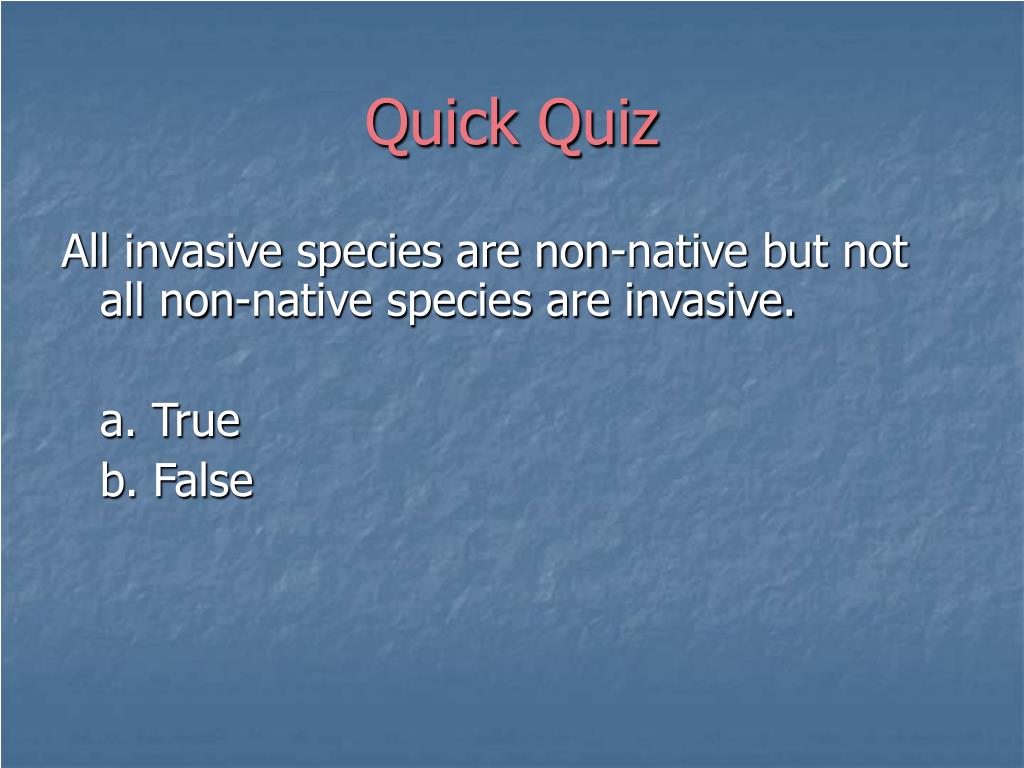 Quick Quiz

All invasive species are non-native but not all non-native species are invasive.

a. True
b. False